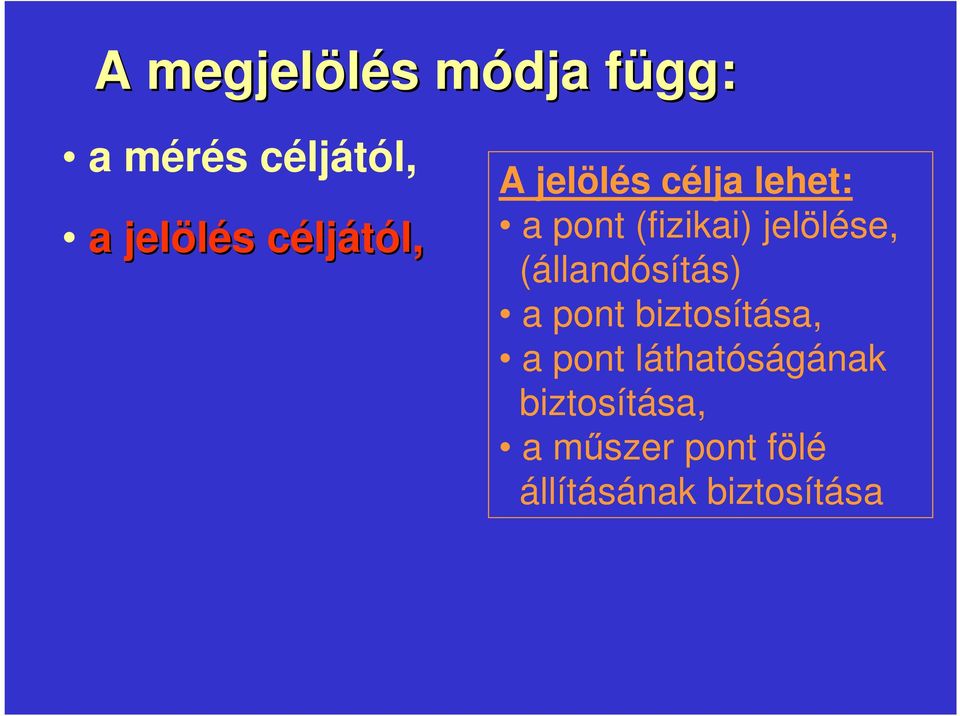 A megjelölés módja függ:

• a mérés céljától,

• a jelölés céljától,

A jelölés célja lehet:
• a pont (fizikai) jelölése, (állandósítás)
• a pont biztosítása,
• a pont láthatóságának biztosítása,
• a műszer pont fölé állításának biztosítása